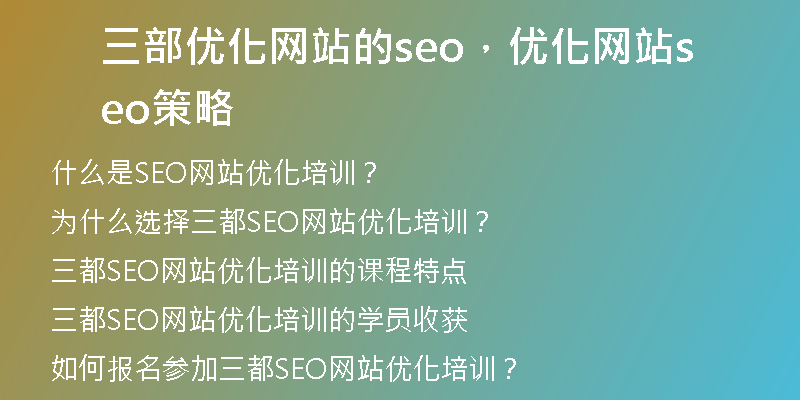 三部优化网站的seo，优化网站seo策略

什么是SEO网站优化培训？

为什么选择三都SEO网站优化培训？

三都SEO网站优化培训的课程特点

三都SEO网站优化培训的学员收获

如何报名参加三都SEO网站优化培训？